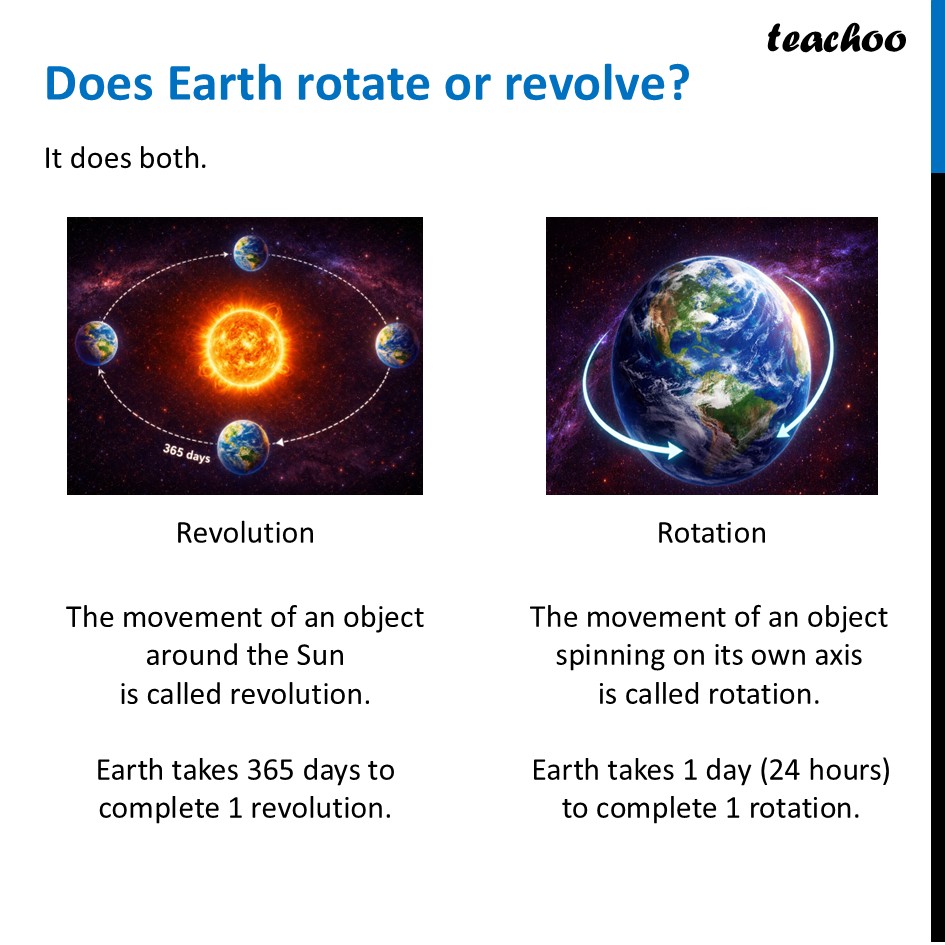 teachoo

Does Earth rotate or revolve?

It does both.

365 days

Revolution

The movement of an object around the Sun is called revolution.

Earth takes 365 days to complete 1 revolution.

Rotation

The movement of an object spinning on its own axis is called rotation.

Earth takes 1 day (24 hours) to complete 1 rotation.